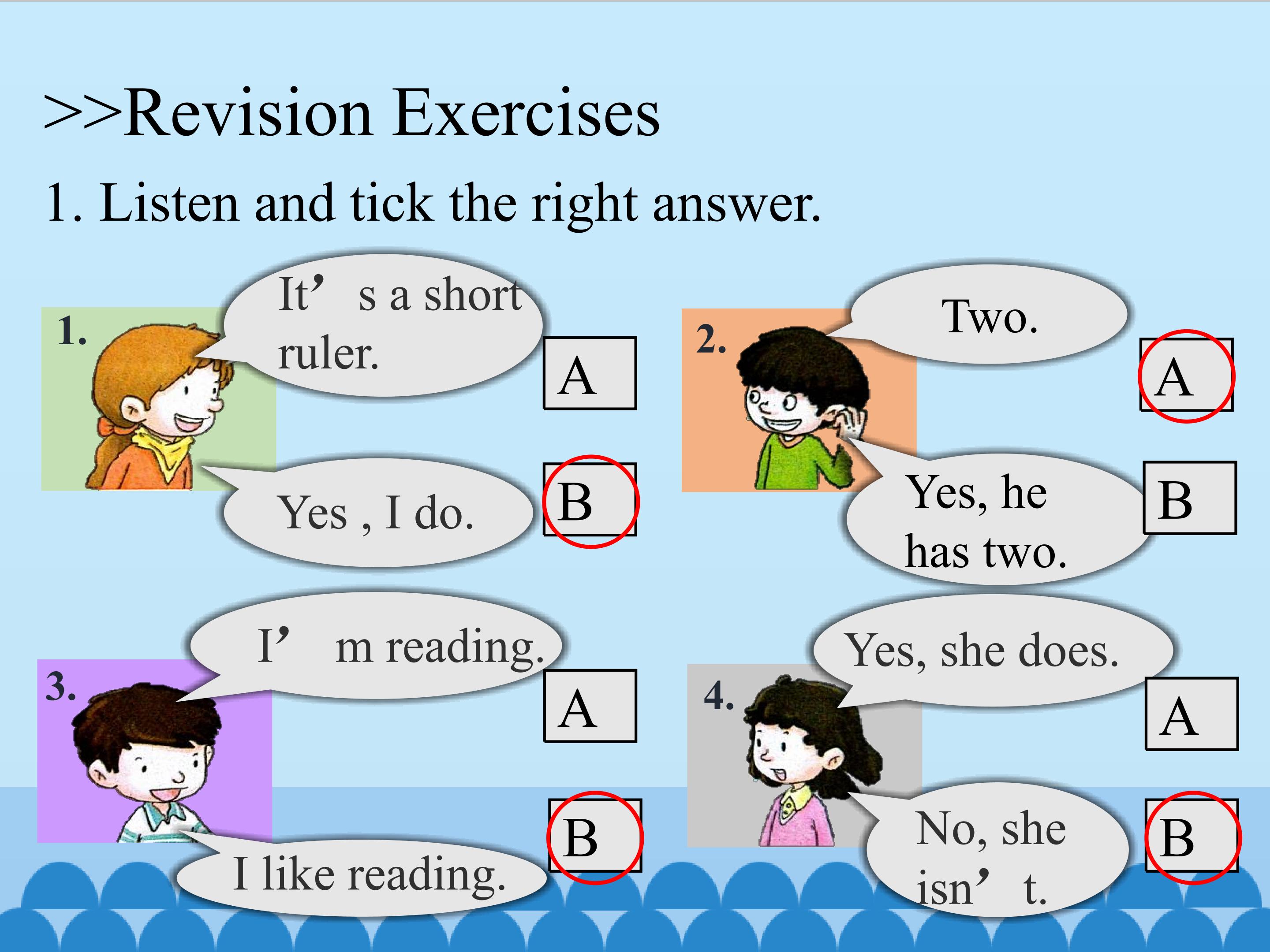 >>Revision Exercises

1. Listen and tick the right answer.

1.

It’ s a short ruler.

A

Yes , I do.

B

2.

Two.

A

Yes, he has two.

B

3.

I’ m reading.

A

I like reading.

B

4.

Yes, she does.

A

No, she isn’ t.

B